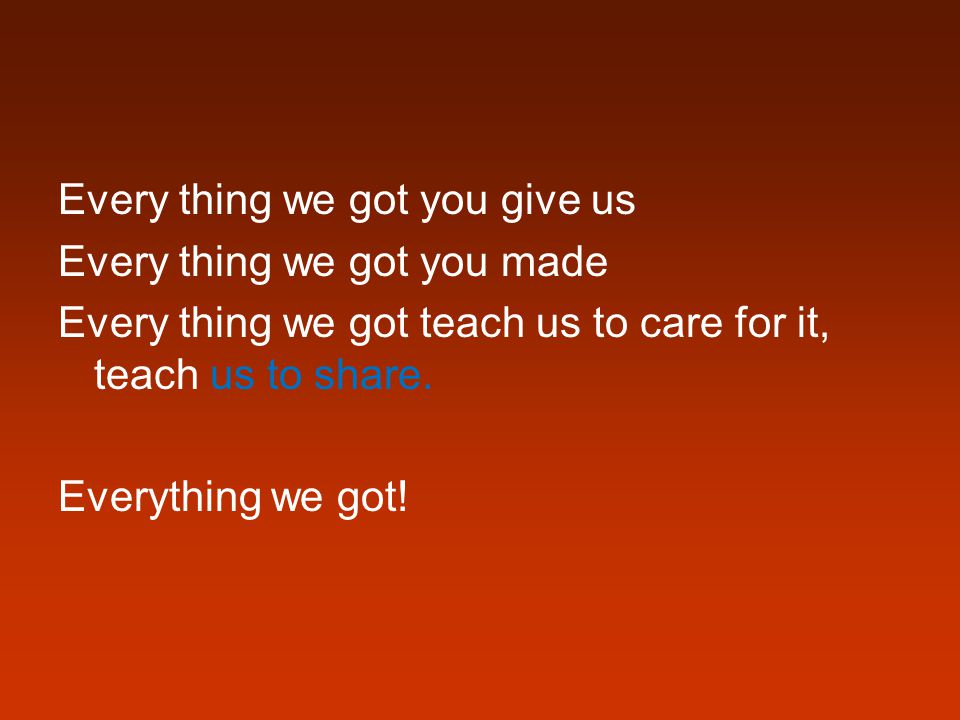 Every thing we got you give us
Every thing we got you made
Every thing we got teach us to care for it, teach us to share.

Everything we got!